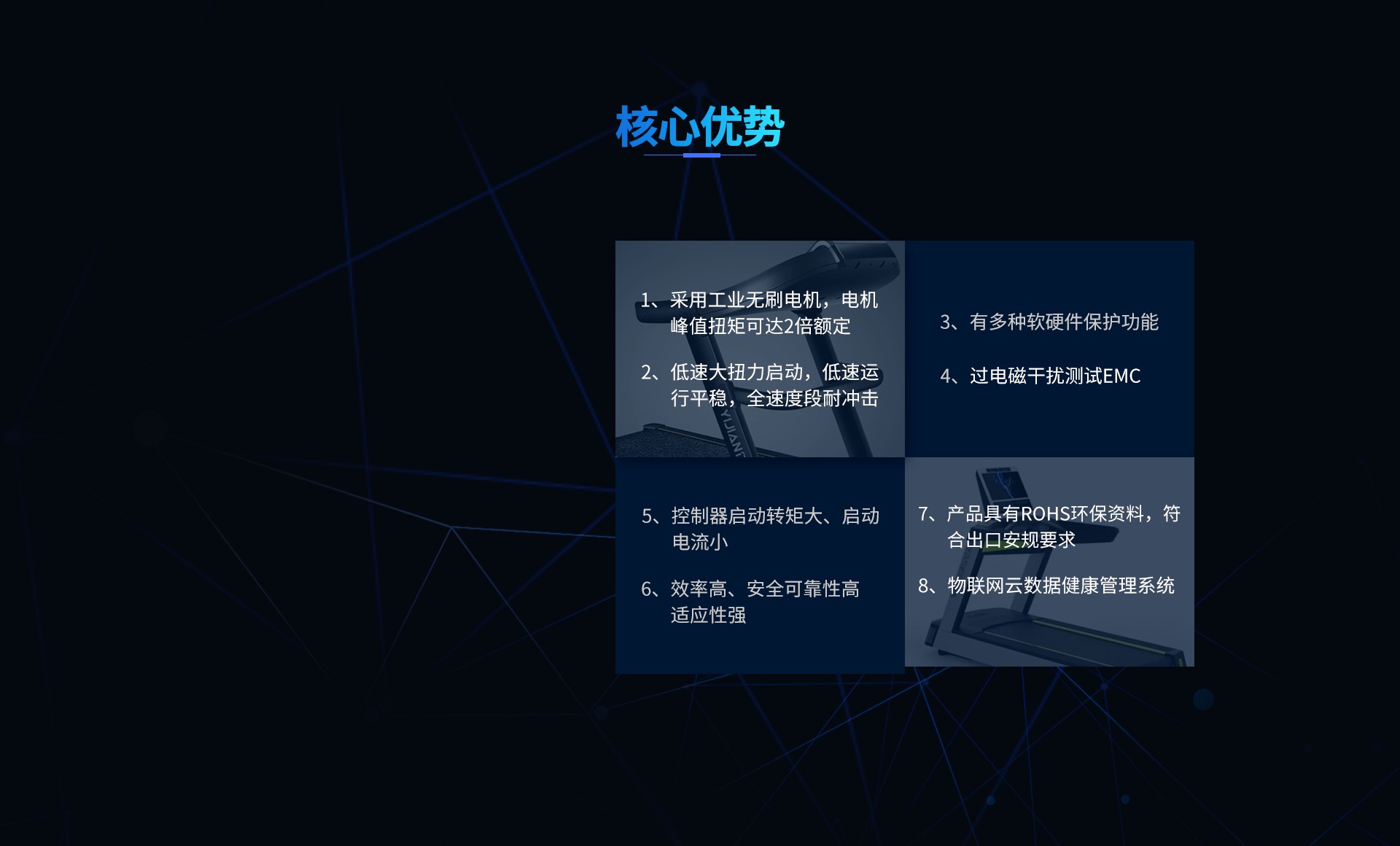 核心优势

1、采用工业无刷电机，电机峰值扭矩可达2倍额定

2、低速大扭力启动，低速运行平稳，全速度段耐冲击

3、有多种软硬件保护功能

4、过电磁干扰测试EMC

5、控制器启动转矩大、启动电流小

6、效率高、安全可靠性高适应性强

7、产品具有ROHS环保资料，符合出口安规要求

8、物联网云数据健康管理系统